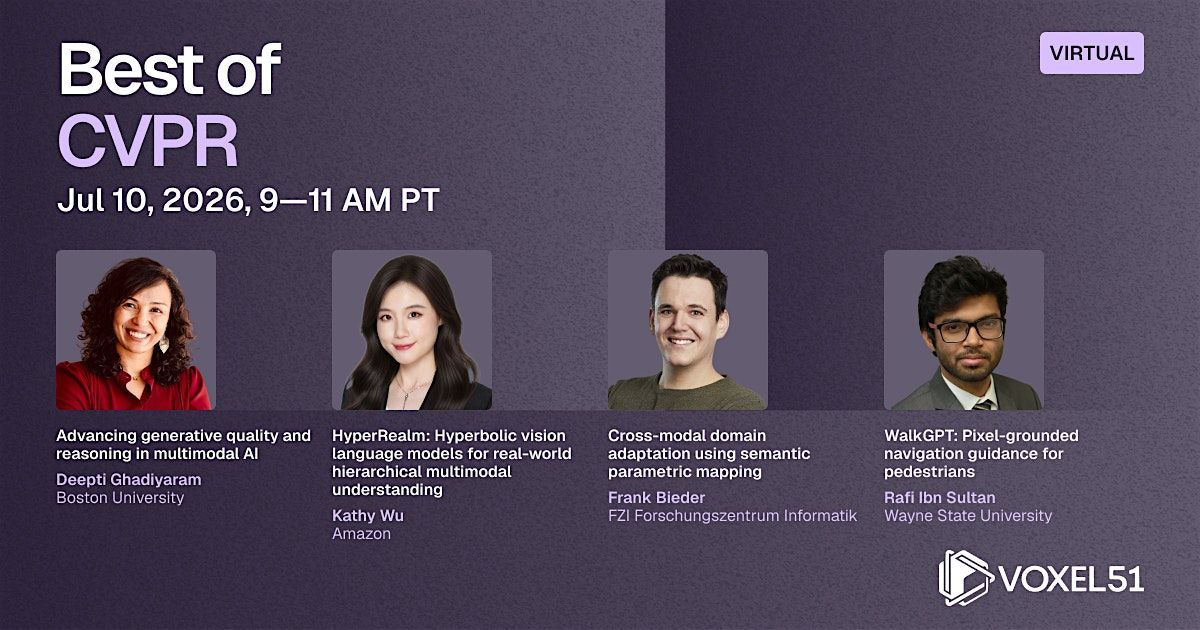 Best of CVPR

VIRTUAL

Jul 10, 2026, 9—11 AM PT

Advancing generative quality and reasoning in multimodal AI
Deepti Ghadiyaram
Boston University

HyperRealm: Hyperbolic vision language models for real-world hierarchical multimodal understanding
Kathy Wu
Amazon

Cross-modal domain adaptation using semantic parametric mapping
Frank Bieder
FZI Forschungszentrum Informatik

WalkGPT: Pixel-grounded navigation guidance for pedestrians
Rafi Ibn Sultan
Wayne State University

VOXEL51